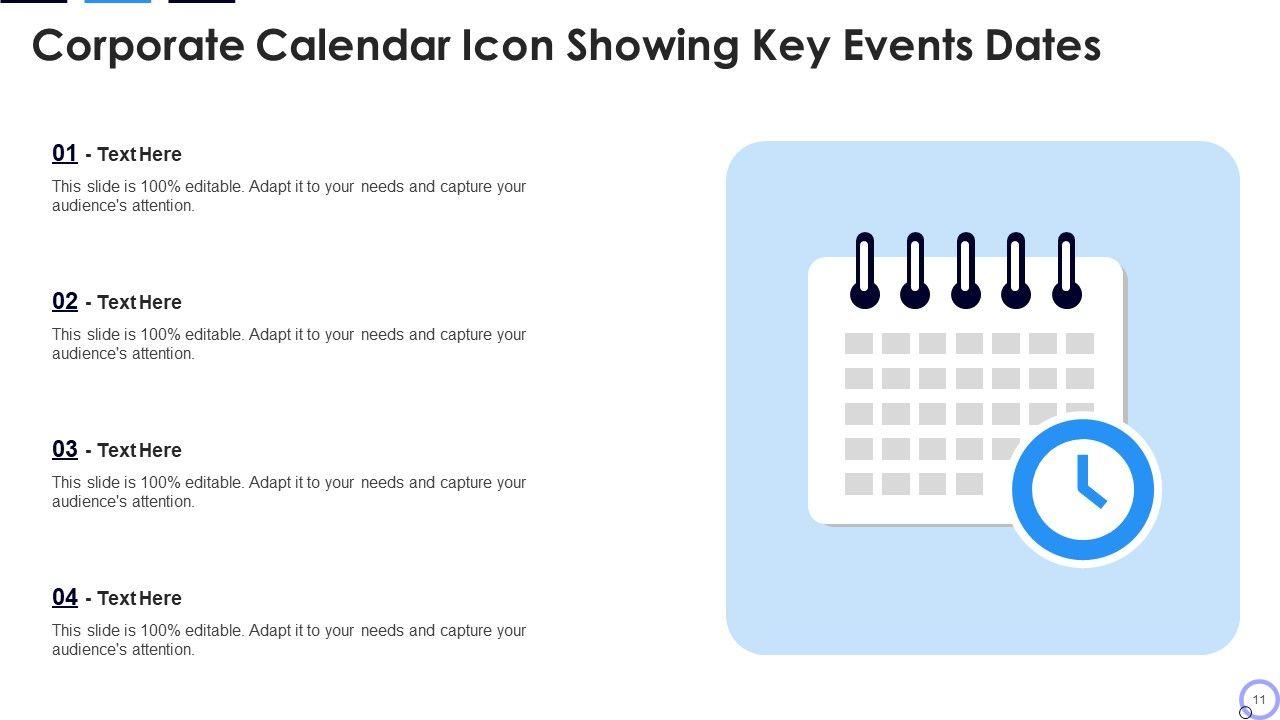 Corporate Calendar Icon Showing Key Events Dates

01 - Text Here

This slide is 100% editable. Adapt it to your needs and capture your audience's attention.

02 - Text Here

This slide is 100% editable. Adapt it to your needs and capture your audience's attention.

03 - Text Here

This slide is 100% editable. Adapt it to your needs and capture your audience's attention.

04 - Text Here

This slide is 100% editable. Adapt it to your needs and capture your audience's attention.

11